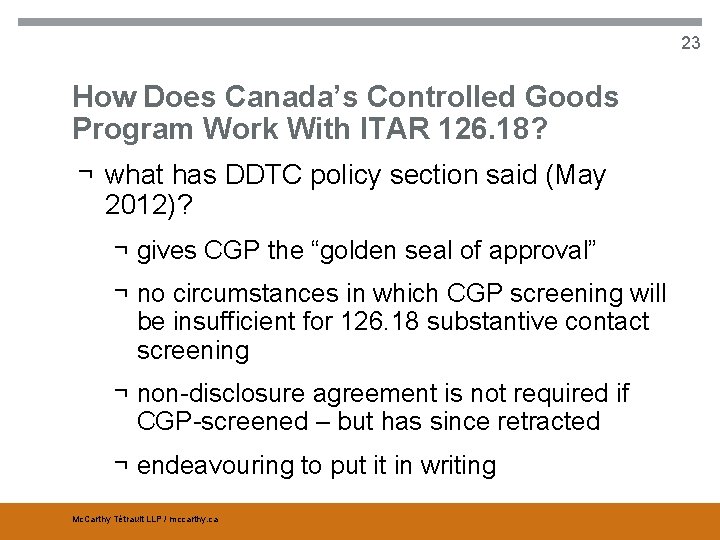 23

How Does Canada's Controlled Goods Program Work With ITAR 126.18?

¬ what has DDTC policy section said (May 2012)?

¬ gives CGP the "golden seal of approval"

¬ no circumstances in which CGP screening will be insufficient for 126.18 substantive contact screening

¬ non-disclosure agreement is not required if CGP-screened – but has since retracted

¬ endeavouring to put it in writing

McCarthy Tétrault LLP / mccarthy.ca